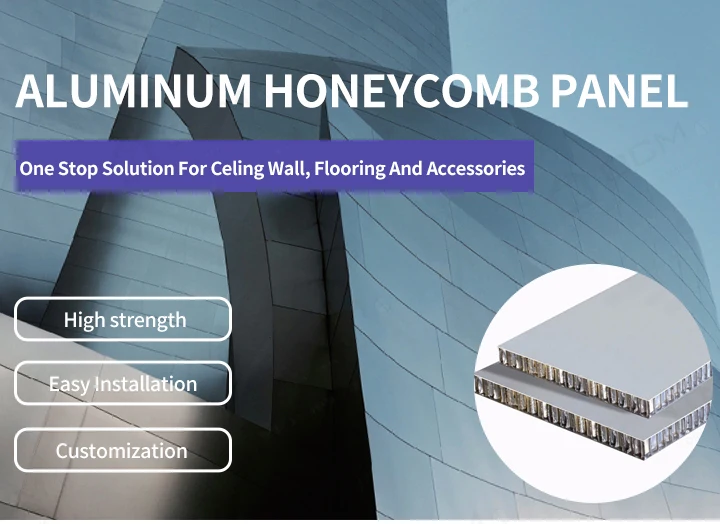 ALUMINUM HONEYCOMB PANEL

One Stop Solution For Celing Wall, Flooring And Accessories

High strength

Easy Installation

Customization